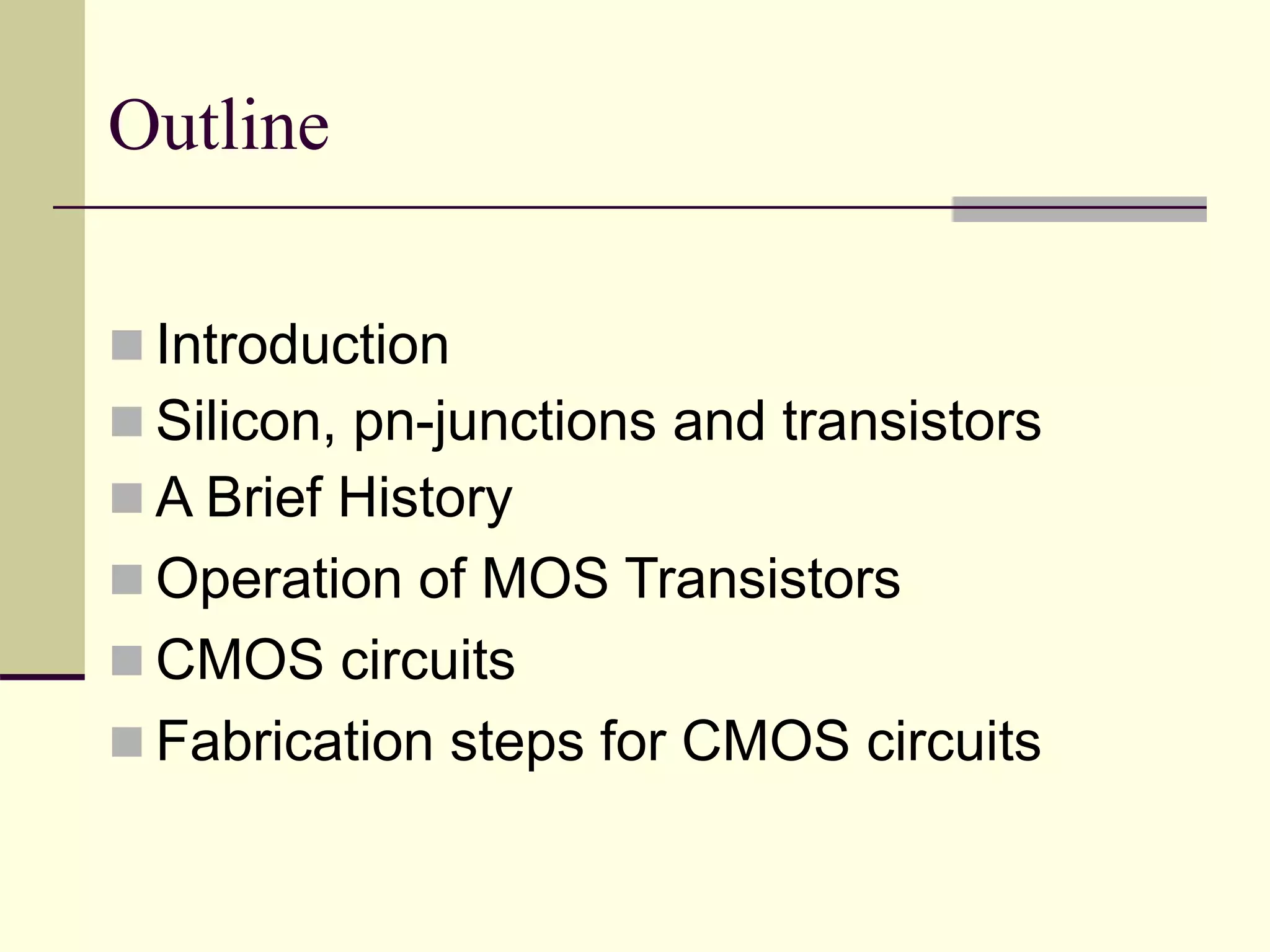 Outline

- Introduction
- Silicon, pn-junctions and transistors
- A Brief History
- Operation of MOS Transistors
- CMOS circuits
- Fabrication steps for CMOS circuits